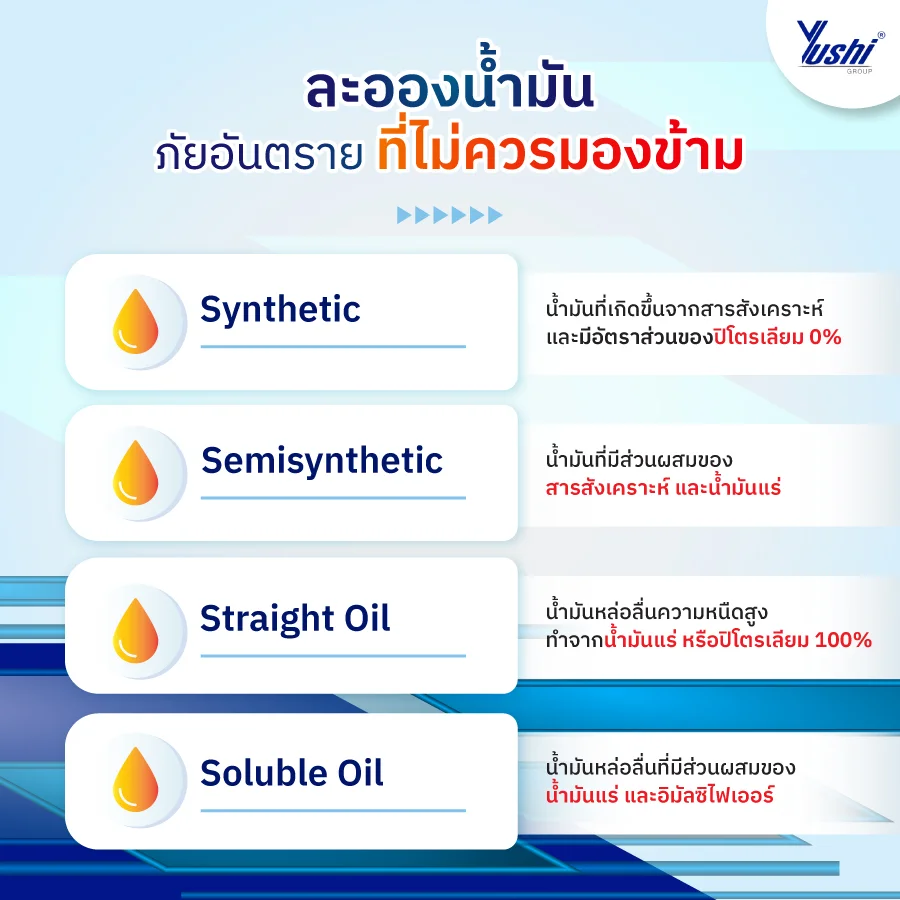 Yushi®
GROUP

ละอองน้ำมัน
ภัยอันตราย ที่ไม่ควรมองข้าม

Synthetic

น้ำมันที่เกิดขึ้นจากสารสังเคราะห์ และมีอัตราส่วนของปิโตรเลียม 0%

Semisynthetic

น้ำมันที่มีส่วนผสมของ สารสังเคราะห์ และน้ำมันแร่

Straight Oil

น้ำมันหล่อลื่นความหนืดสูง ทำจากน้ำมันแร่ หรือปิโตรเลียม 100%

Soluble Oil

น้ำมันหล่อลื่นที่มีส่วนผสมของ น้ำมันแร่ และอิมัลซิไฟเออร์